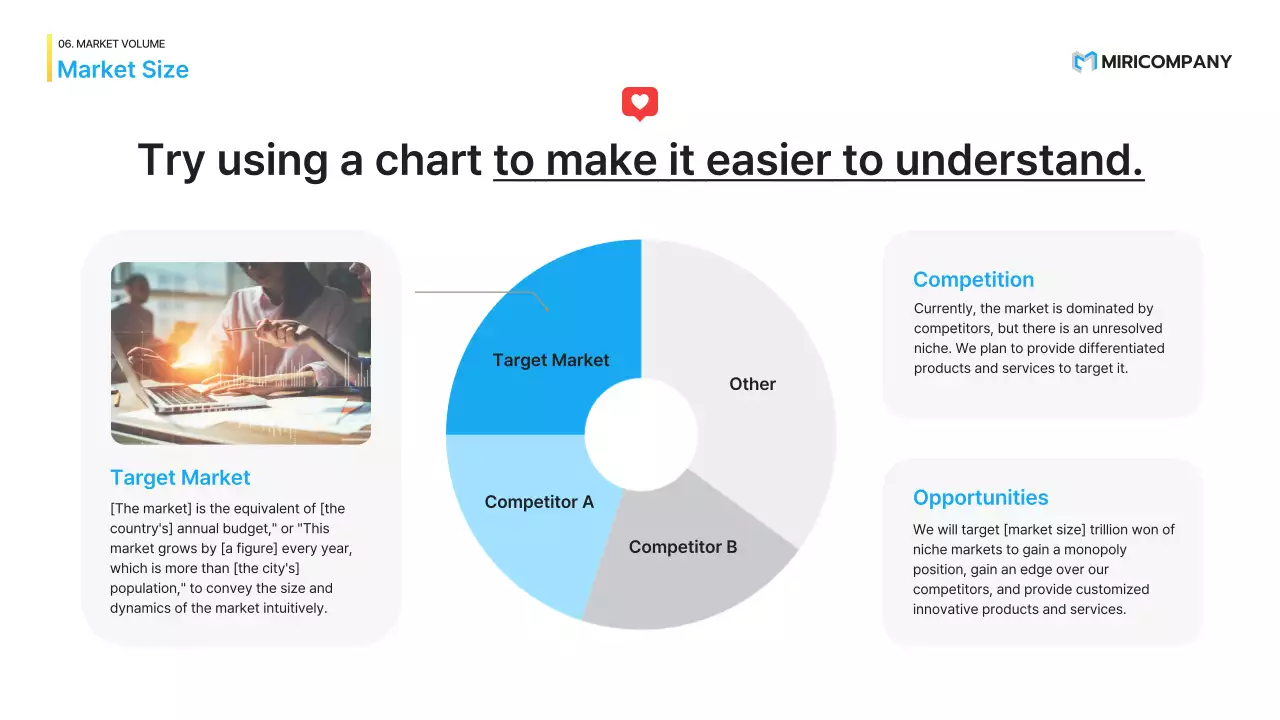 06. MARKET VOLUME
Market Size

MIRICOMPANY

Try using a chart to make it easier to understand.

Target Market
[The market] is the equivalent of [the country's] annual budget," or "This market grows by [a figure] every year, which is more than [the city's] population," to convey the size and dynamics of the market intuitively.

Target Market
Other
Competitor A
Competitor B

Competition
Currently, the market is dominated by competitors, but there is an unresolved niche. We plan to provide differentiated products and services to target it.

Opportunities
We will target [market size] trillion won of niche markets to gain a monopoly position, gain an edge over our competitors, and provide customized innovative products and services.